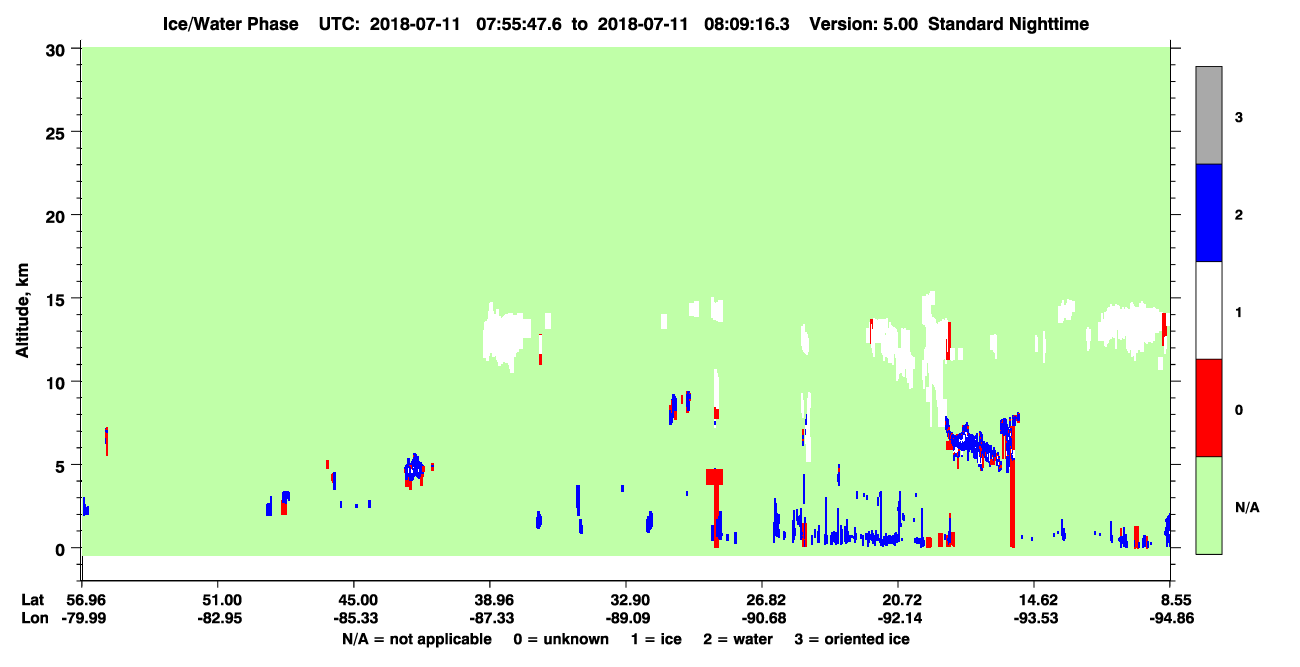 Ice/Water Phase UTC: 2018-07-11 07:55:47.6 to 2018-07-11 08:09:16.3 Version: 5.00 Standard Nighttime

Altitude, km

30
25
20
15
10
5
0

3
2
1
0
N/A

Lat 56.96 51.00 45.00 38.96 32.90 26.82 20.72 14.62 8.55
Lon -79.99 -82.95 -85.33 -87.33 -89.09 -90.68 -92.14 -93.53 -94.86

N/A = not applicable 0 = unknown 1 = ice 2 = water 3 = oriented ice